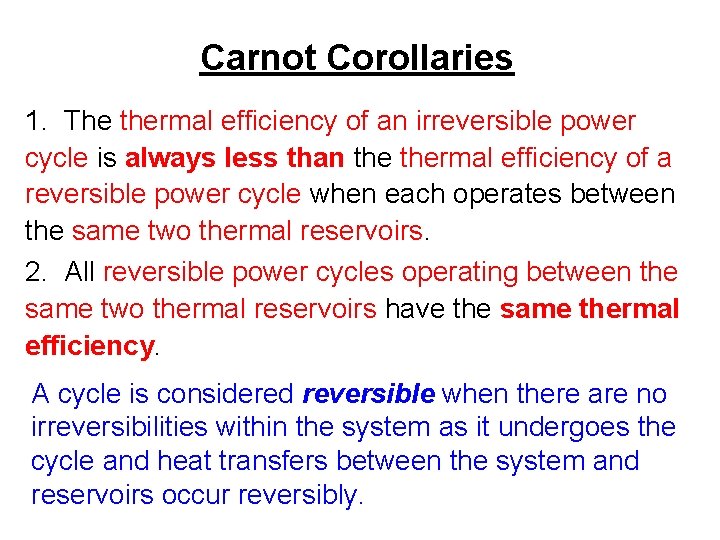 Carnot Corollaries

1. The thermal efficiency of an irreversible power cycle is always less than the thermal efficiency of a reversible power cycle when each operates between the same two thermal reservoirs.

2. All reversible power cycles operating between the same two thermal reservoirs have the same thermal efficiency.

A cycle is considered reversible when there are no irreversibilities within the system as it undergoes the cycle and heat transfers between the system and reservoirs occur reversibly.